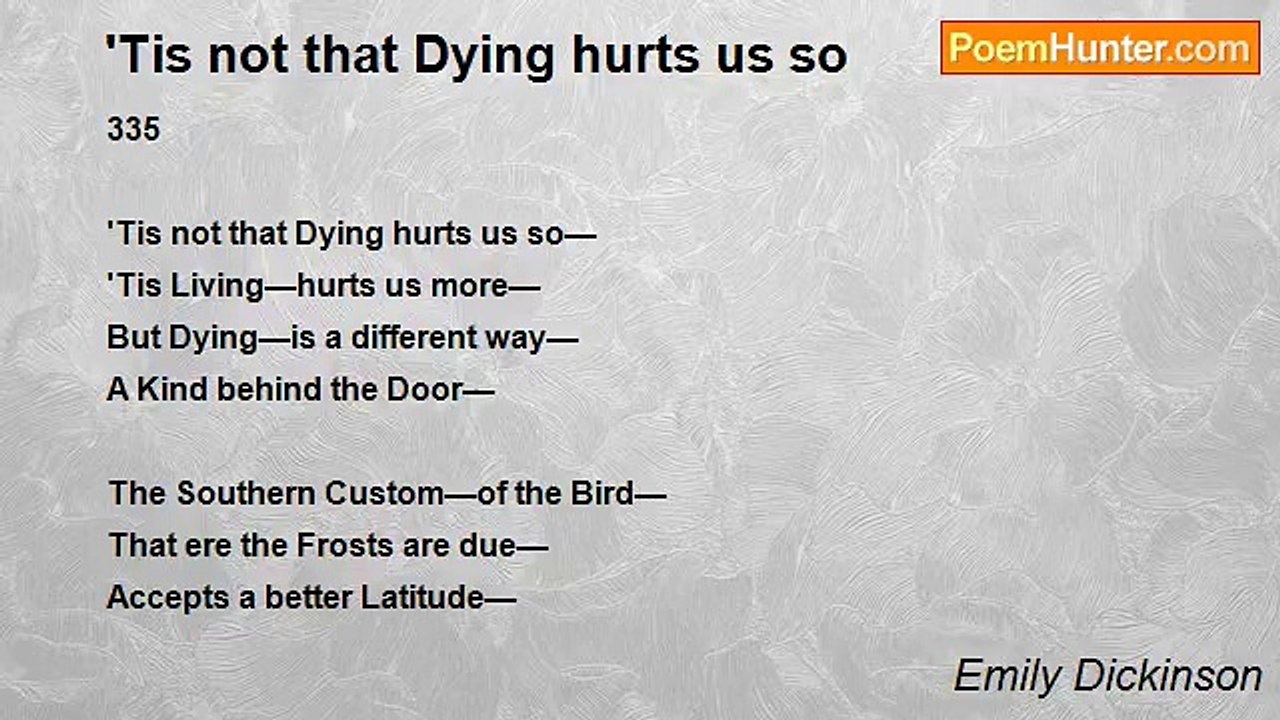 'Tis not that Dying hurts us so

PoemHunter.com

335

'Tis not that Dying hurts us so—
'Tis Living—hurts us more—
But Dying—is a different way—
A Kind behind the Door—

The Southern Custom—of the Bird—
That ere the Frosts are due—
Accepts a better Latitude—

Emily Dickinson